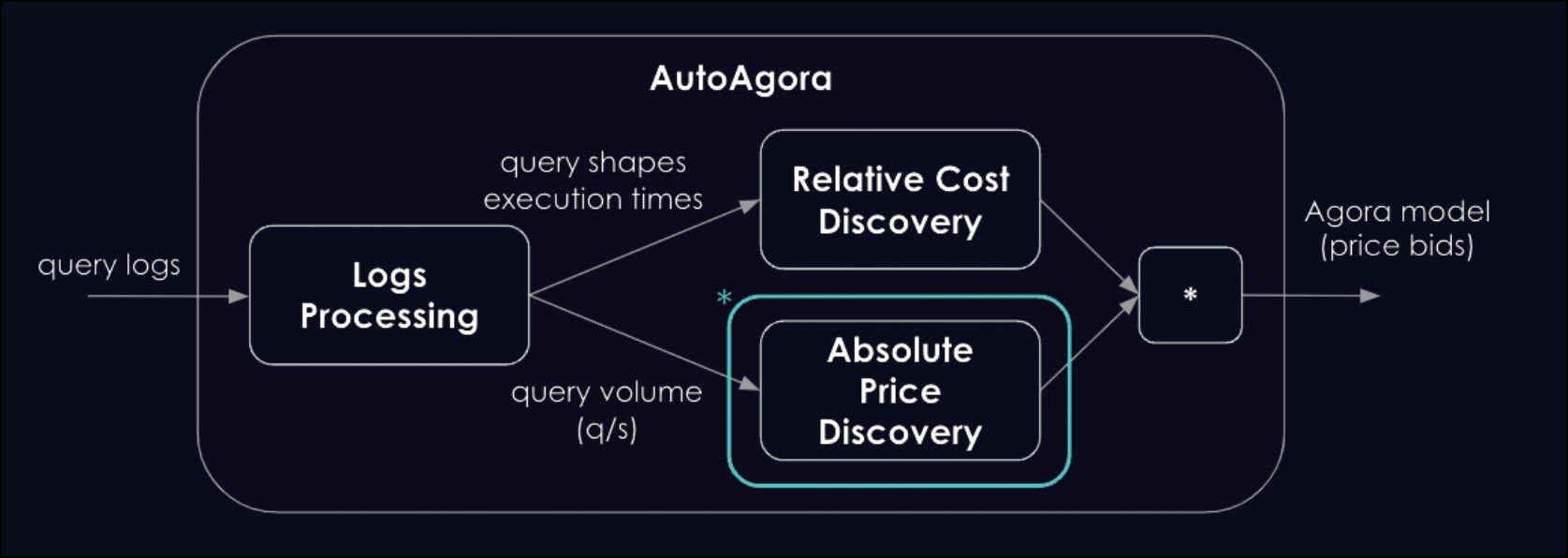 AutoAgora

query logs

Logs Processing

query shapes
execution times

Relative Cost Discovery

query volume
(q/s)

*

Absolute Price Discovery

*

Agora model
(price bids)